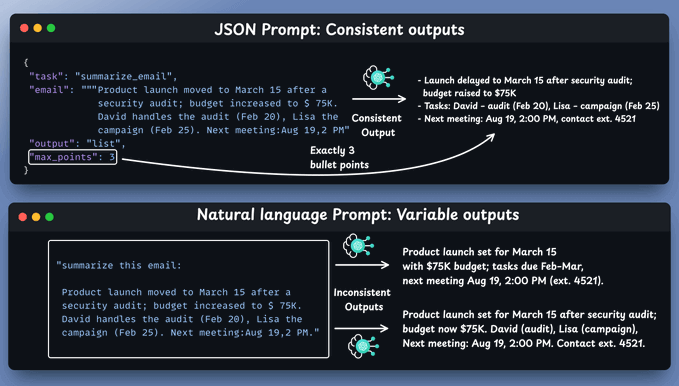 JSON Prompt: Consistent outputs

{
"task": "summarize_email",
"email": """Product launch moved to March 15 after a security audit; budget increased to $ 75K. David handles the audit (Feb 20), Lisa the campaign (Feb 25). Next meeting:Aug 19,2 PM"
"output": "list",
"max_points": 3
}

Consistent Output

Exactly 3 bullet points

- Launch delayed to March 15 after security audit; budget raised to $75K
- Tasks: David - audit (Feb 20), Lisa - campaign (Feb 25)
- Next meeting: Aug 19, 2:00 PM, contact ext. 4521

Natural language Prompt: Variable outputs

"summarize this email:

Product launch moved to March 15 after a security audit; budget increased to $ 75K. David handles the audit (Feb 20), Lisa the campaign (Feb 25). Next meeting:Aug 19,2 PM."

Inconsistent Outputs

Product launch set for March 15 with $75K budget; tasks due Feb-Mar, next meeting Aug 19, 2:00 PM (ext. 4521).

Product launch set for March 15 after security audit; budget now $75K. David (audit), Lisa (campaign), Next meeting: Aug 19, 2:00 PM. Contact ext. 4521.